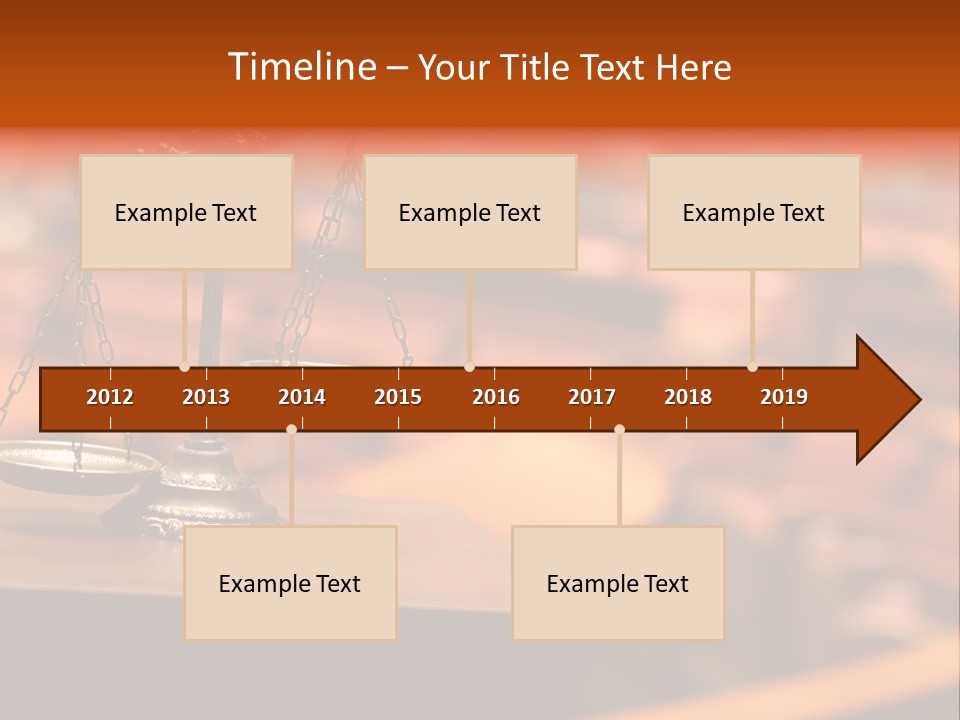 Timeline – Your Title Text Here

Example Text

Example Text

Example Text

2012 2013 2014 2015 2016 2017 2018 2019

Example Text

Example Text